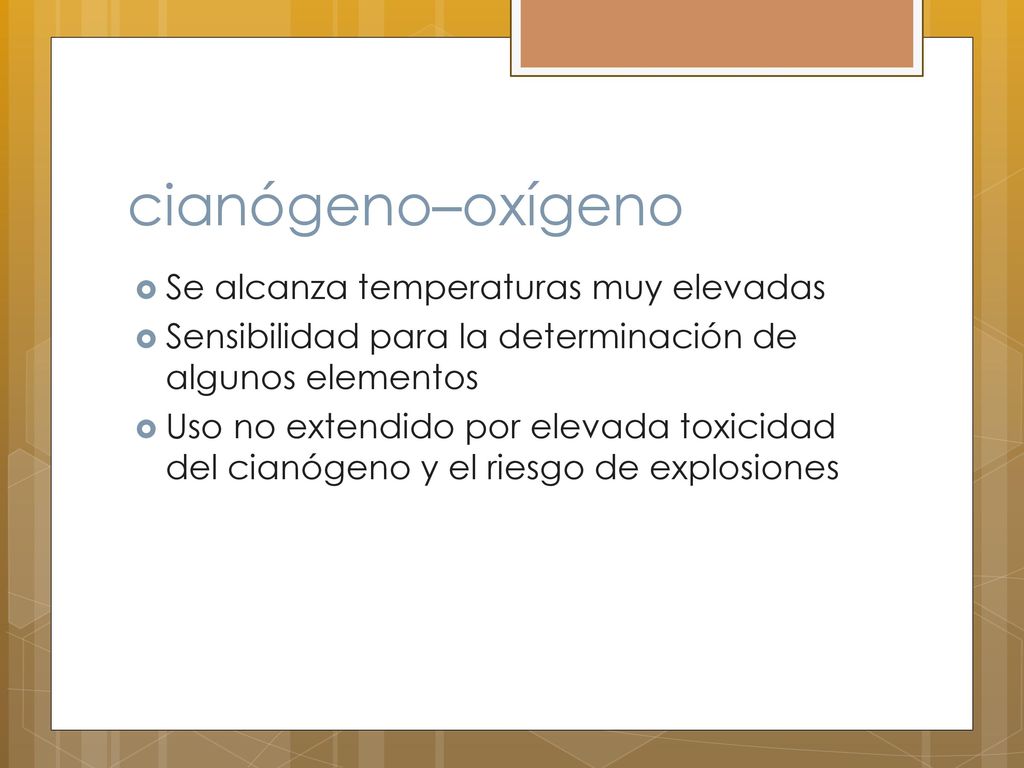 cianógeno–oxígeno

Se alcanza temperaturas muy elevadas

Sensibilidad para la determinación de algunos elementos

Uso no extendido por elevada toxicidad del cianógeno y el riesgo de explosiones